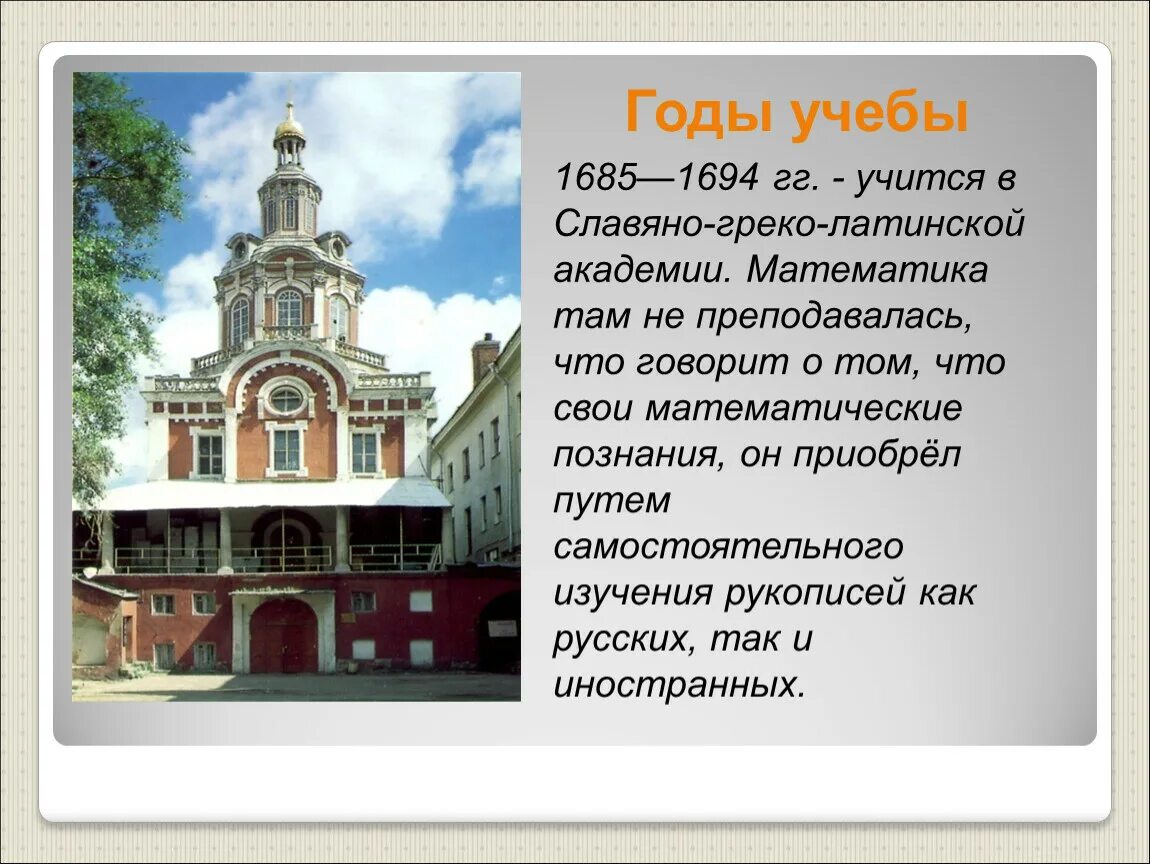 Годы учебы

1685—1694 гг. - учится в Славяно-греко-латинской академии. Математика там не преподавалась, что говорит о том, что свои математические познания, он приобрёл путем самостоятельного изучения рукописей как русских, так и иностранных.